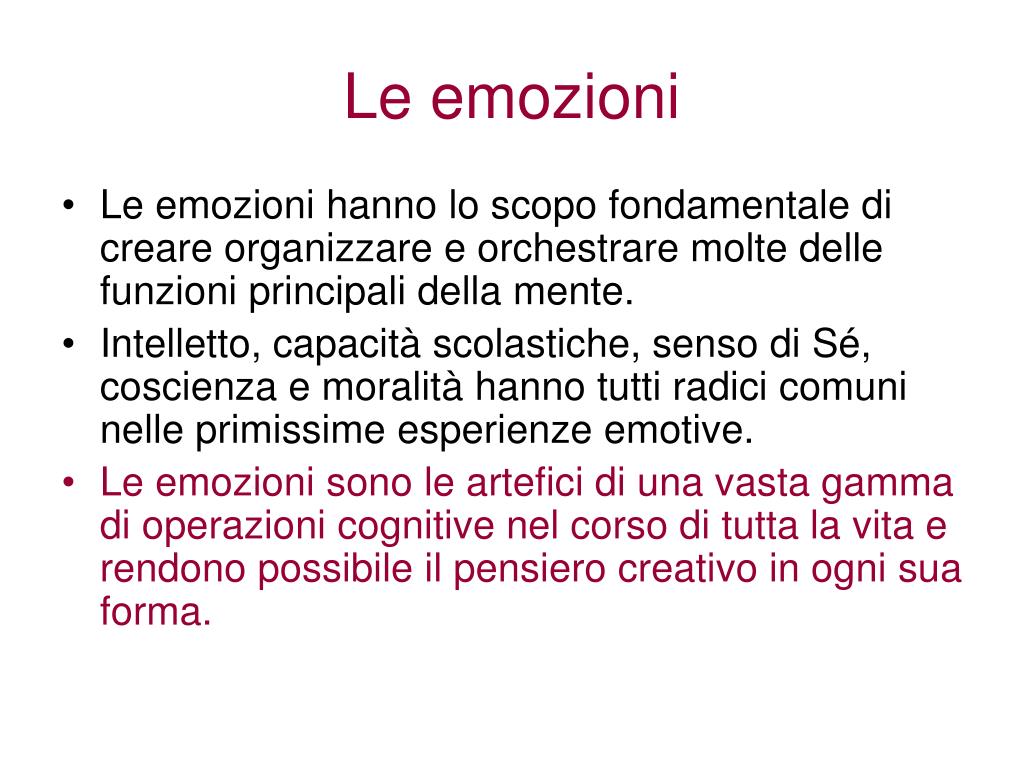 Le emozioni

• Le emozioni hanno lo scopo fondamentale di creare organizzare e orchestrare molte delle funzioni principali della mente.
• Intelletto, capacità scolastiche, senso di Sé, coscienza e moralità hanno tutti radici comuni nelle primissime esperienze emotive.
• Le emozioni sono le artefici di una vasta gamma di operazioni cognitive nel corso di tutta la vita e rendono possibile il pensiero creativo in ogni sua forma.